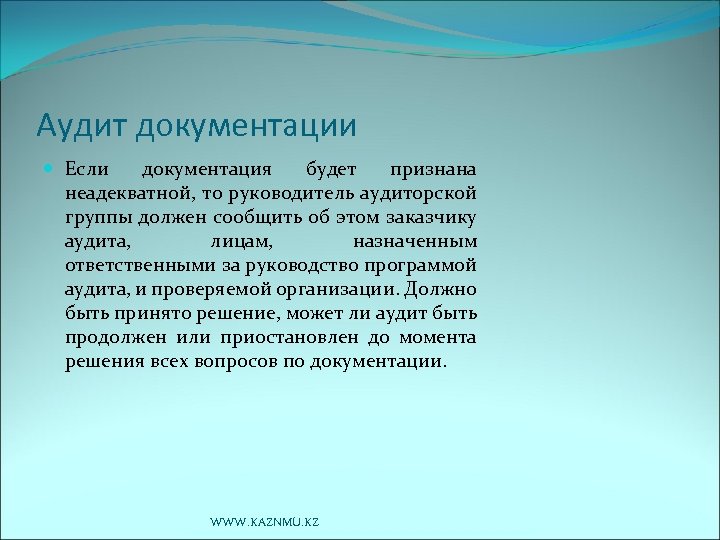 Аудит документации

Если документация будет признана неадекватной, то руководитель аудиторской группы должен сообщить об этом заказчику аудита, лицам, назначенным ответственными за руководство программой аудита, и проверяемой организации. Должно быть принято решение, может ли аудит быть продолжен или приостановлен до момента решения всех вопросов по документации.

WWW.KAZNMU.KZ